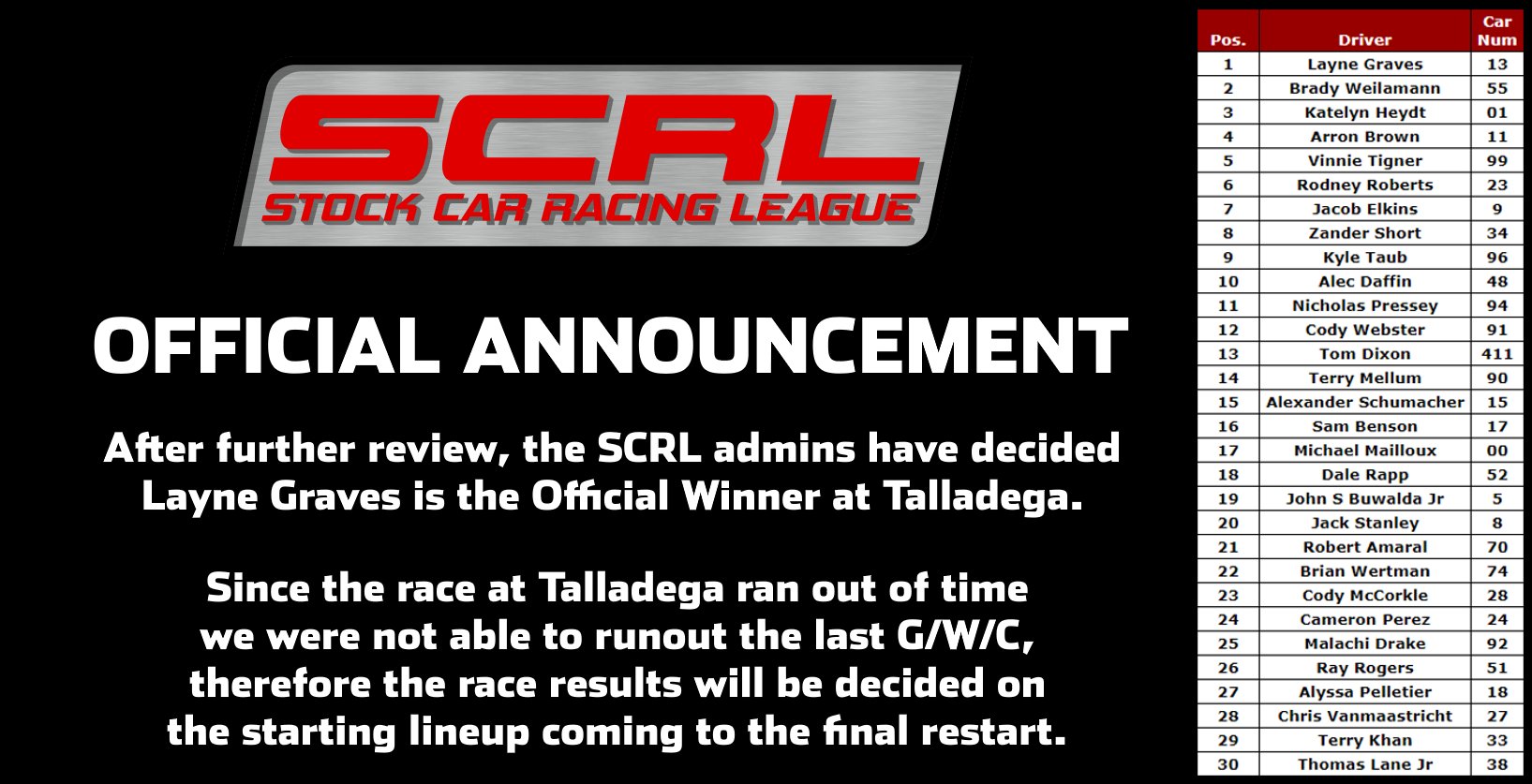 SCRL
STOCK CAR RACING LEAGUE

OFFICIAL ANNOUNCEMENT

After further review, the SCRL admins have decided Layne Graves is the Official Winner at Talladega.

Since the race at Talladega ran out of time we were not able to runout the last G/W/C, therefore the race results will be decided on the starting lineup coming to the final restart.

| Pos. | Driver | Car Num |
|---|---|---|
| 1 | Layne Graves | 13 |
| 2 | Brady Weilamann | 55 |
| 3 | Katelyn Heydt | 01 |
| 4 | Arron Brown | 11 |
| 5 | Vinnie Tigner | 99 |
| 6 | Rodney Roberts | 23 |
| 7 | Jacob Elkins | 9 |
| 8 | Zander Short | 34 |
| 9 | Kyle Taub | 96 |
| 10 | Alec Daffin | 48 |
| 11 | Nicholas Pressey | 94 |
| 12 | Cody Webster | 91 |
| 13 | Tom Dixon | 411 |
| 14 | Terry Mellum | 90 |
| 15 | Alexander Schumacher | 15 |
| 16 | Sam Benson | 17 |
| 17 | Michael Mailloux | 00 |
| 18 | Dale Rapp | 52 |
| 19 | John S Buwalda Jr | 5 |
| 20 | Jack Stanley | 8 |
| 21 | Robert Amaral | 70 |
| 22 | Brian Wertman | 74 |
| 23 | Cody McCorkle | 28 |
| 24 | Cameron Perez | 24 |
| 25 | Malachi Drake | 92 |
| 26 | Ray Rogers | 51 |
| 27 | Alyssa Pelletier | 18 |
| 28 | Chris Vanmaastricht | 27 |
| 29 | Terry Khan | 33 |
| 30 | Thomas Lane Jr | 38 |